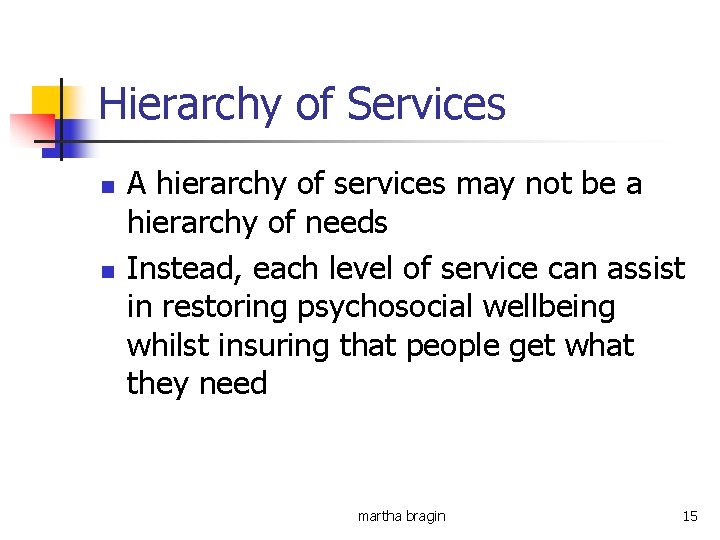 Hierarchy of Services

- A hierarchy of services may not be a hierarchy of needs
- Instead, each level of service can assist in restoring psychosocial wellbeing whilst insuring that people get what they need

martha bragin

15